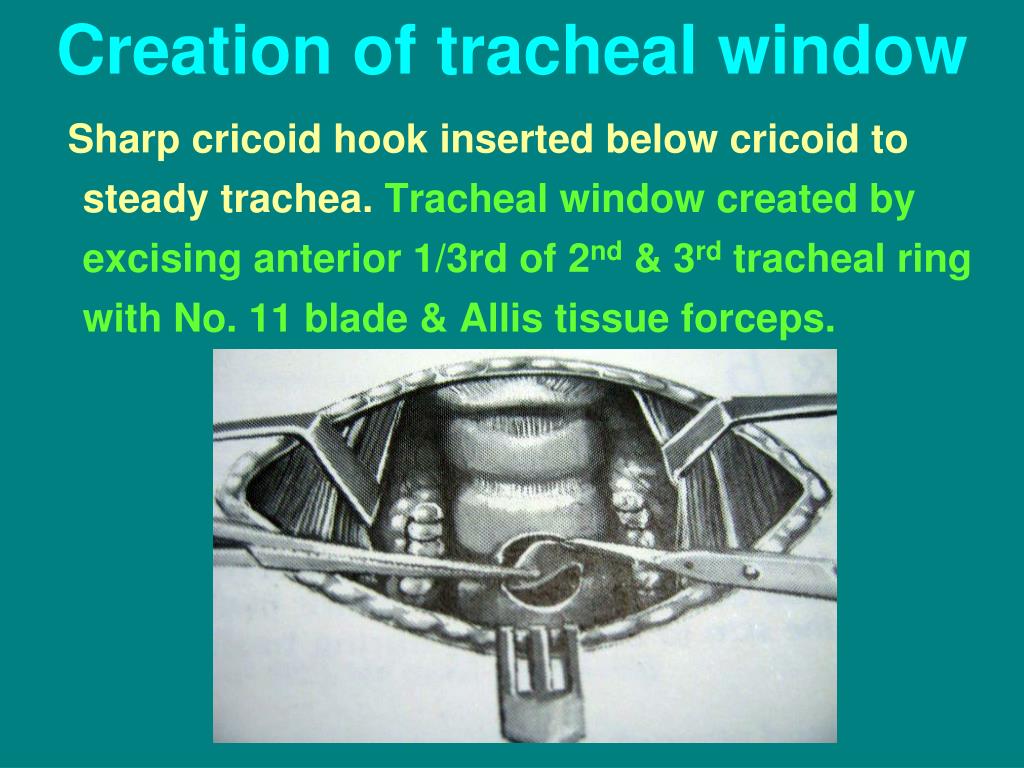 Creation of tracheal window

Sharp cricoid hook inserted below cricoid to steady trachea. Tracheal window created by excising anterior 1/3rd of 2$^{nd}$ & 3$^{rd}$ tracheal ring with No. 11 blade & Allis tissue forceps.